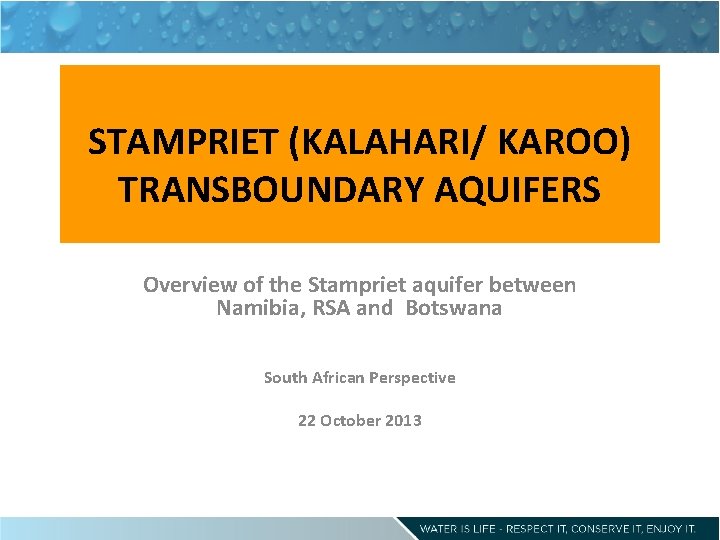 STAMPRIET (KALAHARI/ KAROO) TRANSBOUNDARY AQUIFERS

Overview of the Stampriet aquifer between Namibia, RSA and Botswana

South African Perspective

22 October 2013

WATER IS LIFE - RESPECT IT, CONSERVE IT, ENJOY IT.